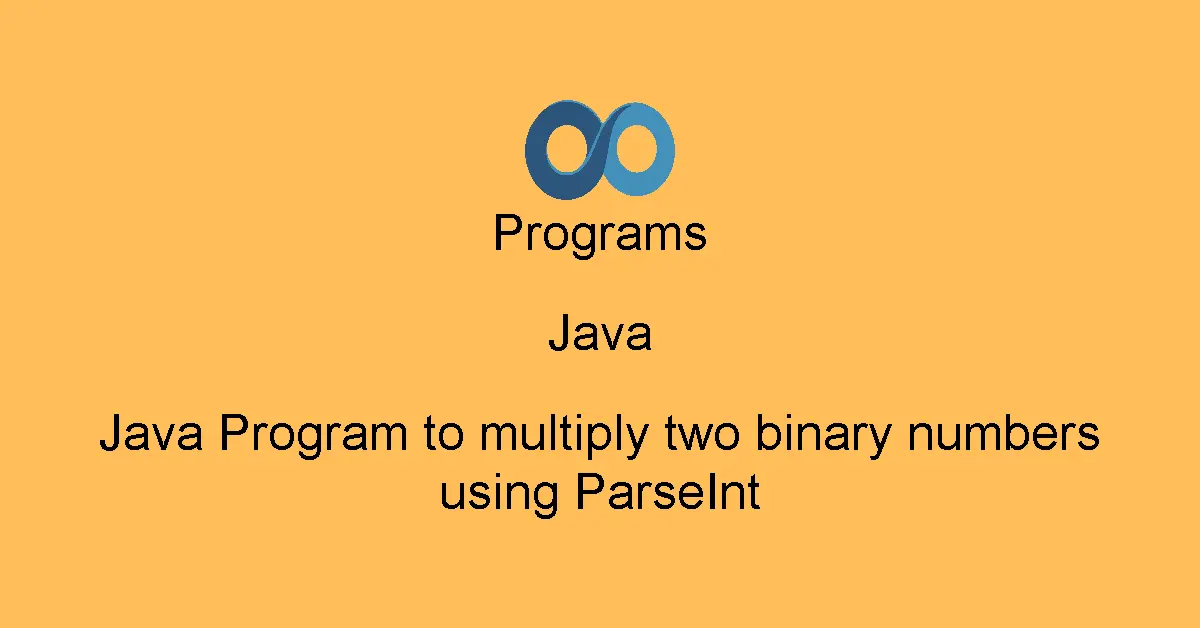 Programs

Java

Java Program to multiply two binary numbers using ParseInt